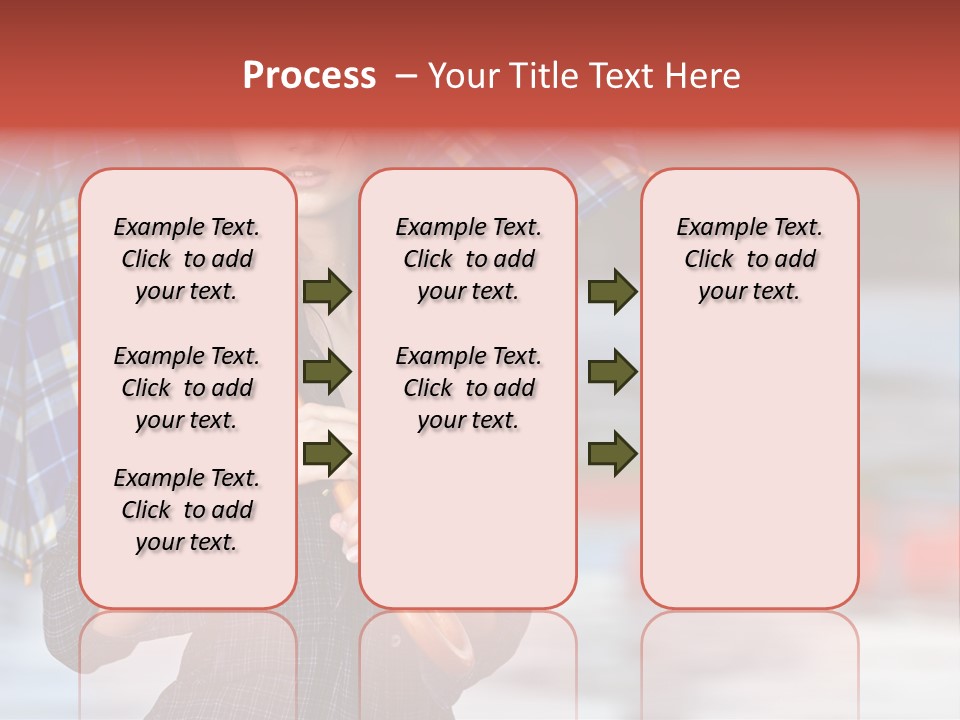 Process – Your Title Text Here

Example Text. Click to add your text.

Example Text. Click to add your text.

Example Text. Click to add your text.

Example Text. Click to add your text.

Example Text. Click to add your text.

Example Text. Click to add your text.